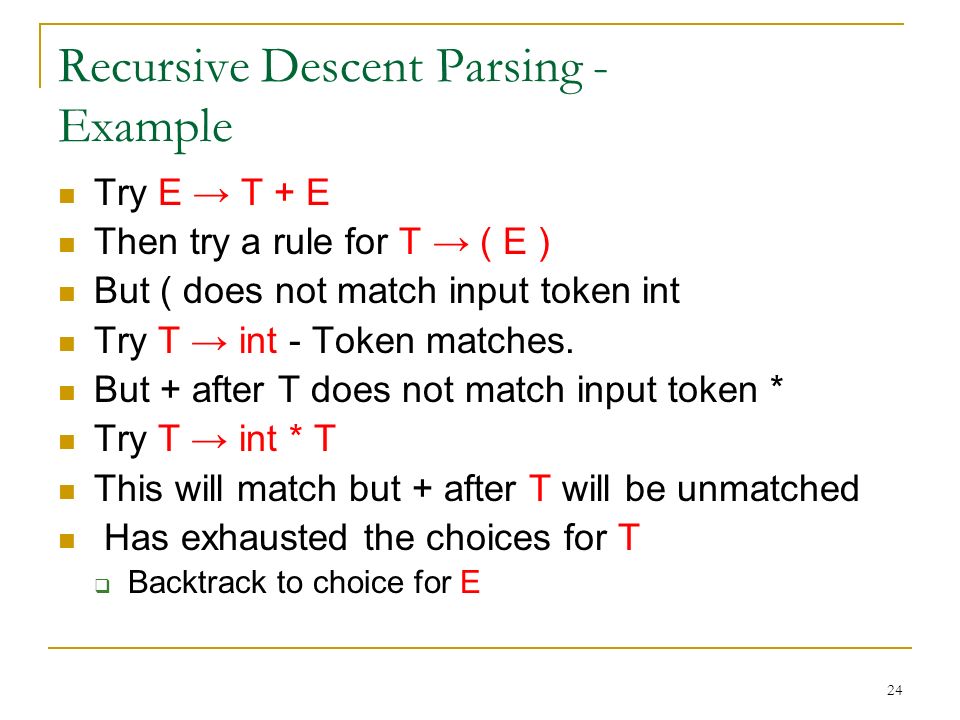 Recursive Descent Parsing - Example

- Try E → T + E
- Then try a rule for T → ( E )
- But ( does not match input token int
- Try T → int - Token matches.
- But + after T does not match input token *
- Try T → int * T
- This will match but + after T will be unmatched
- Has exhausted the choices for T
  - Backtrack to choice for E

24